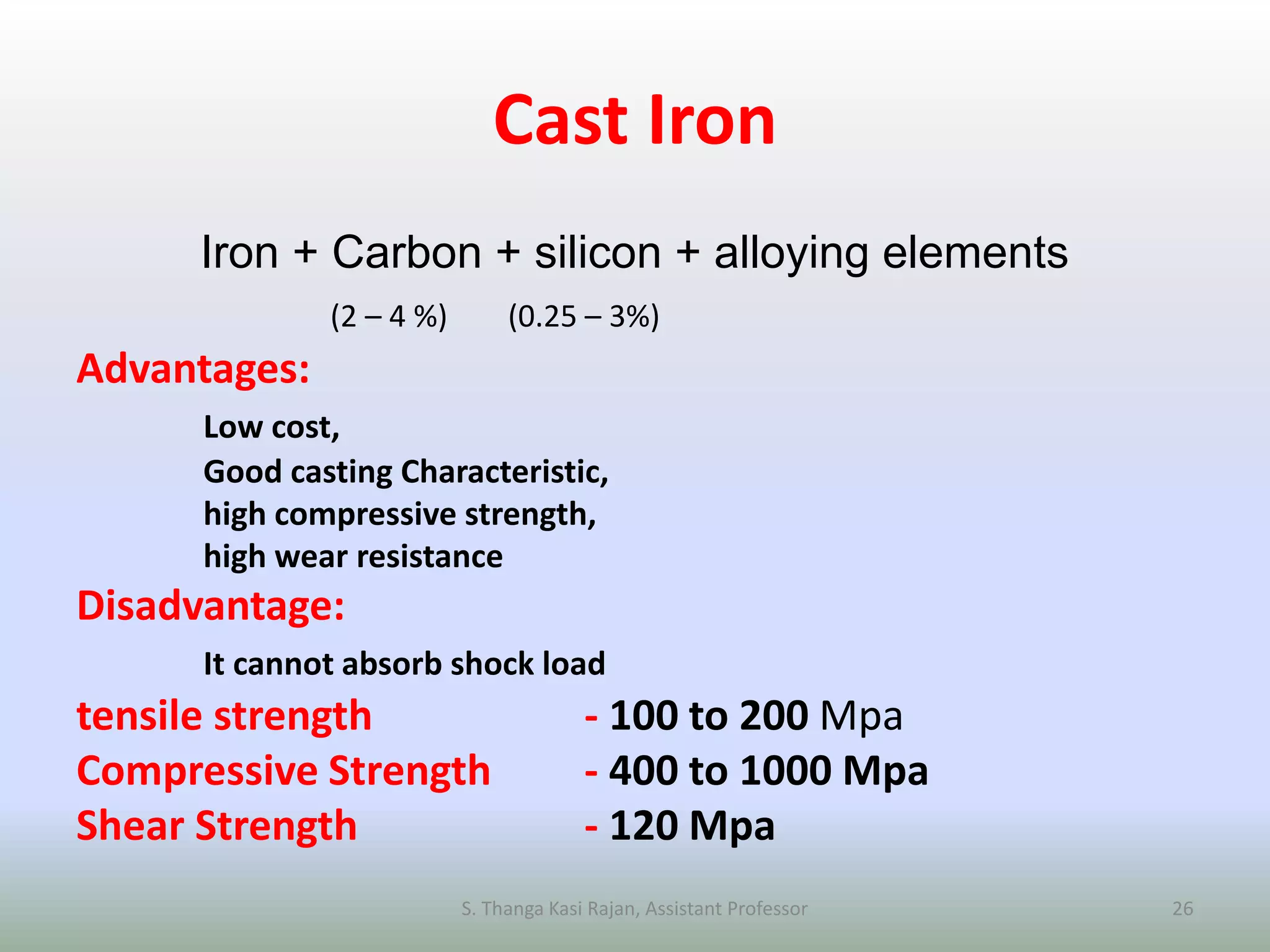 Cast Iron

Iron + Carbon + silicon + alloying elements

(2 – 4 %) (0.25 – 3%)

Advantages:

Low cost,
Good casting Characteristic,
high compressive strength,
high wear resistance

Disadvantage:

It cannot absorb shock load

tensile strength - 100 to 200 Mpa
Compressive Strength - 400 to 1000 Mpa
Shear Strength - 120 Mpa

S. Thanga Kasi Rajan, Assistant Professor

26